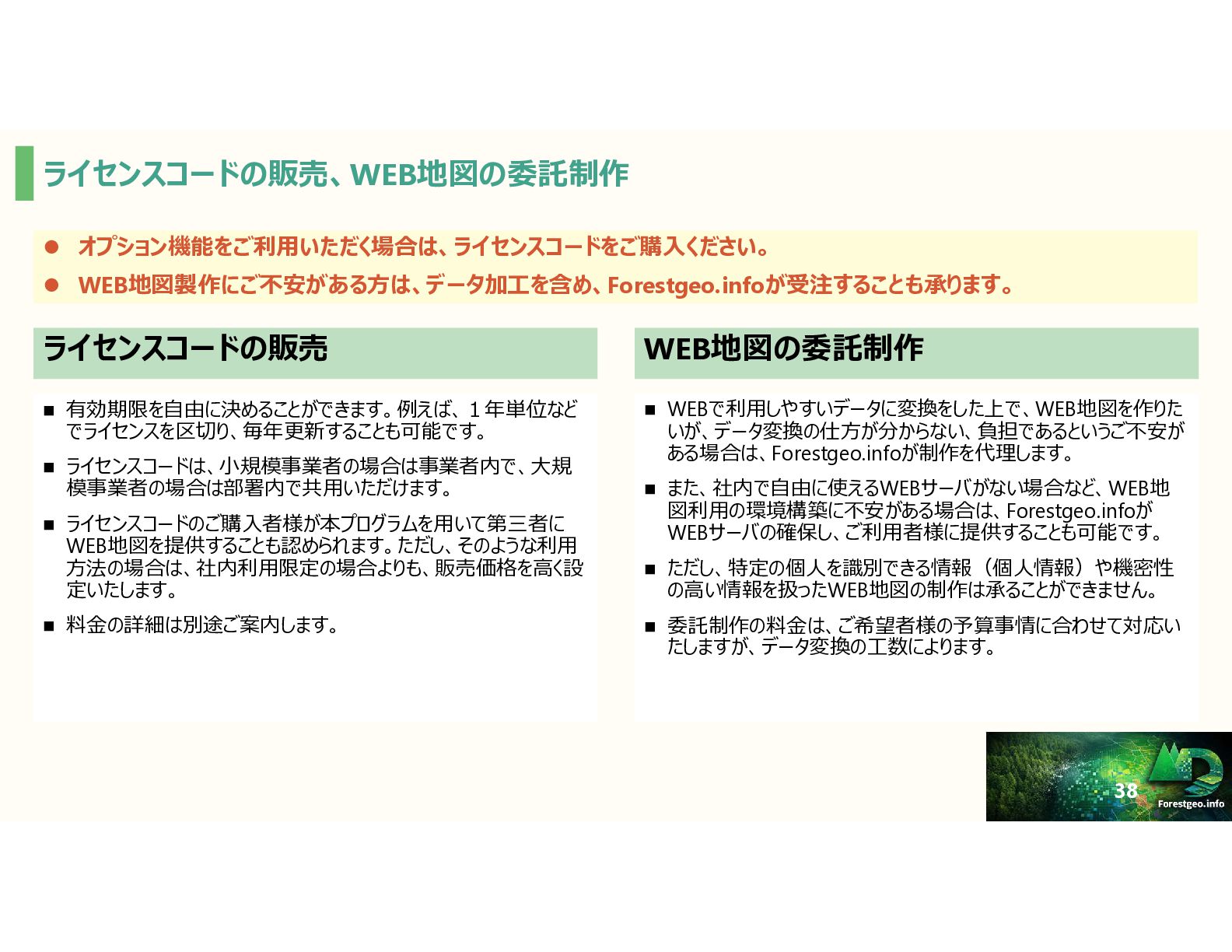 ライセンスコードの販売、WEB地図の委託制作

● オプション機能をご利用いただく場合は、ライセンスコードをご購入ください。

● WEB地図製作にご不安がある方は、データ加工を含め、Forestgeo.infoが受注することも承ります。

ライセンスコードの販売

■ 有効期限を自由に決めることができます。例えば、１年単位などでライセンスを区切り、毎年更新することも可能です。

■ ライセンスコードは、小規模事業者の場合は事業者内で、大規模事業者の場合は部署内で共用いただけます。

■ ライセンスコードのご購入者様が本プログラムを用いて第三者にWEB地図を提供することも認められます。ただし、そのような利用方法の場合は、社内利用限定の場合よりも、販売価格を高く設定いたします。

■ 料金の詳細は別途ご案内します。

WEB地図の委託制作

■ WEBで利用しやすいデータに変換をした上で、WEB地図を作りたいが、データ変換の仕方が分からない、負担であるというご不安がある場合は、Forestgeo.infoが制作を代理します。

■ また、社内で自由に使えるWEBサーバがない場合など、WEB地図利用の環境構築に不安がある場合は、Forestgeo.infoがWEBサーバの確保し、ご利用者様に提供することも可能です。

■ ただし、特定の個人を識別できる情報（個人情報）や機密性の高い情報を扱ったWEB地図の制作は承ることができません。

■ 委託制作の料金は、ご希望者様の予算事情に合わせて対応いたしますが、データ変換の工数によります。

38

Forestgeo.info